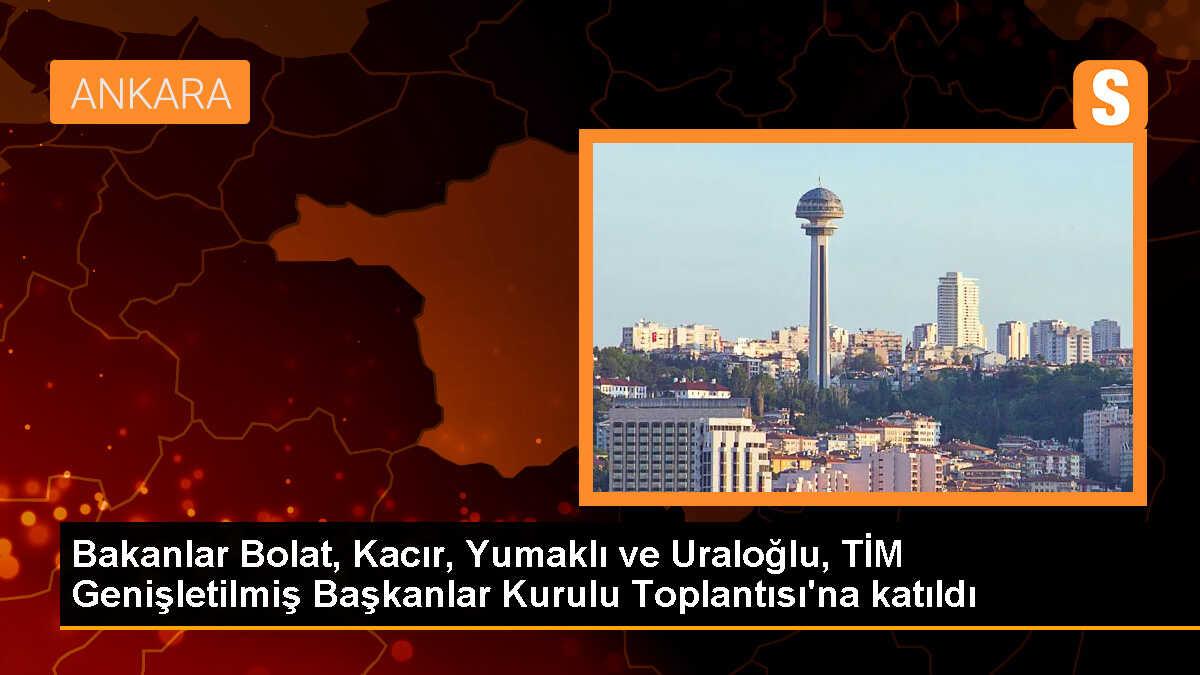 ANKARA

S

Bakanlar Bolat, Kacır, Yumaklı ve Uraloğlu, TİM Genişletilmiş Başkanlar Kurulu Toplantısı'na katıldı